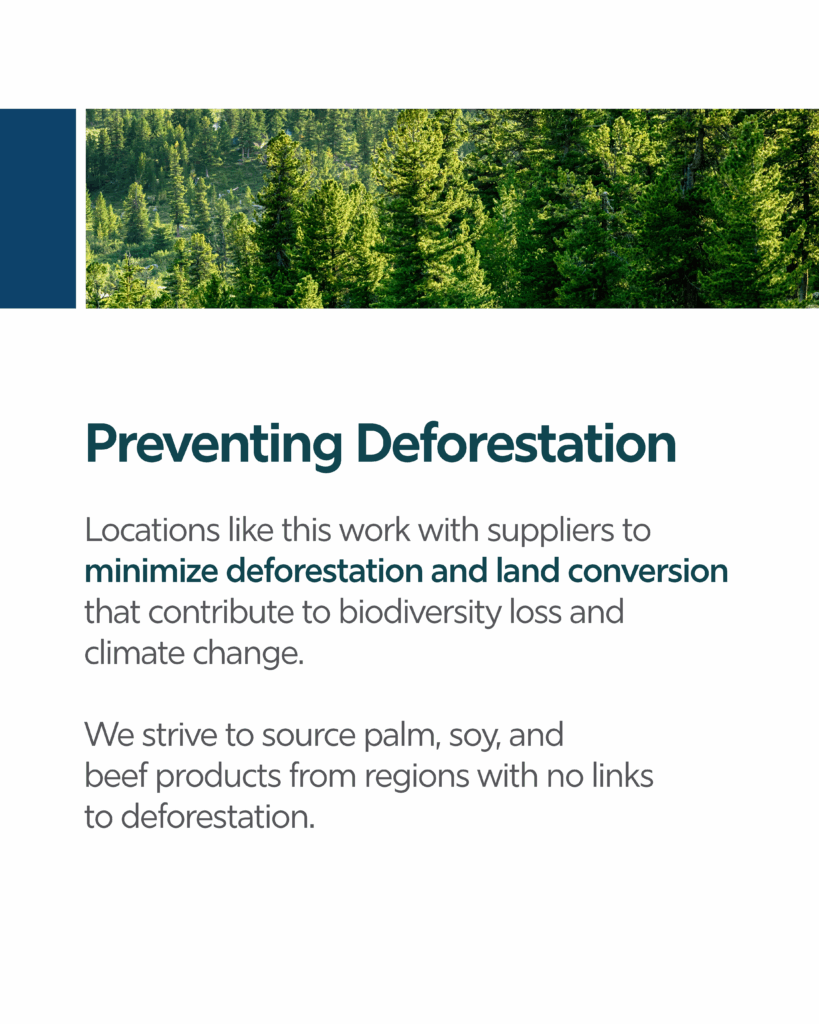 Preventing Deforestation

Locations like this work with suppliers to minimize deforestation and land conversion that contribute to biodiversity loss and climate change.

We strive to source palm, soy, and beef products from regions with no links to deforestation.